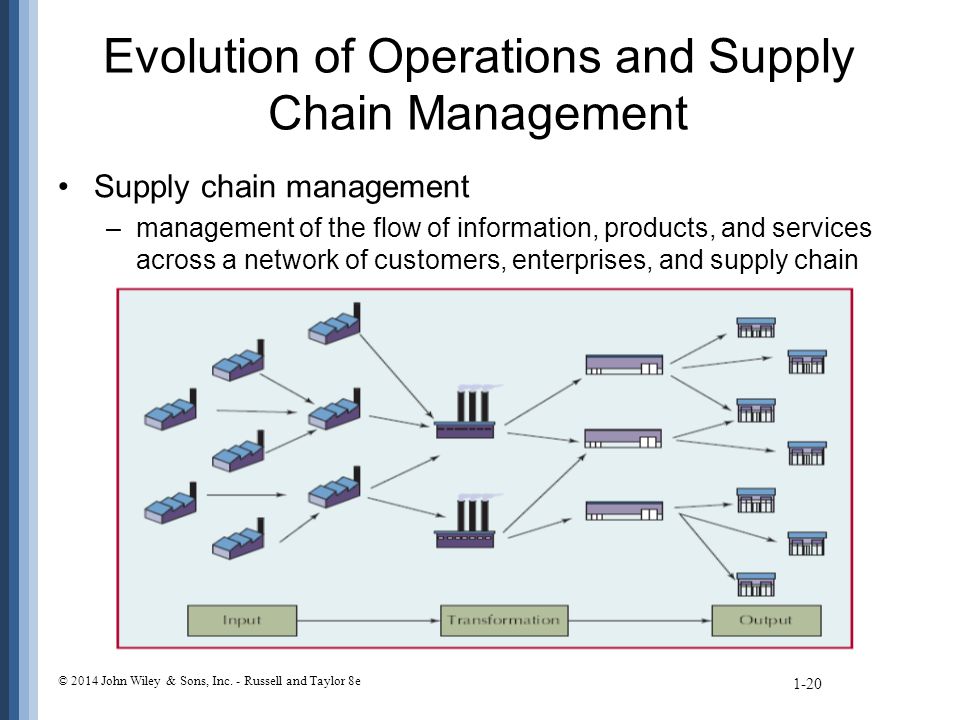 Evolution of Operations and Supply Chain Management

• Supply chain management
– management of the flow of information, products, and services across a network of customers, enterprises, and supply chain

Input
Transformation
Output

© 2014 John Wiley & Sons, Inc. - Russell and Taylor 8e

1-20